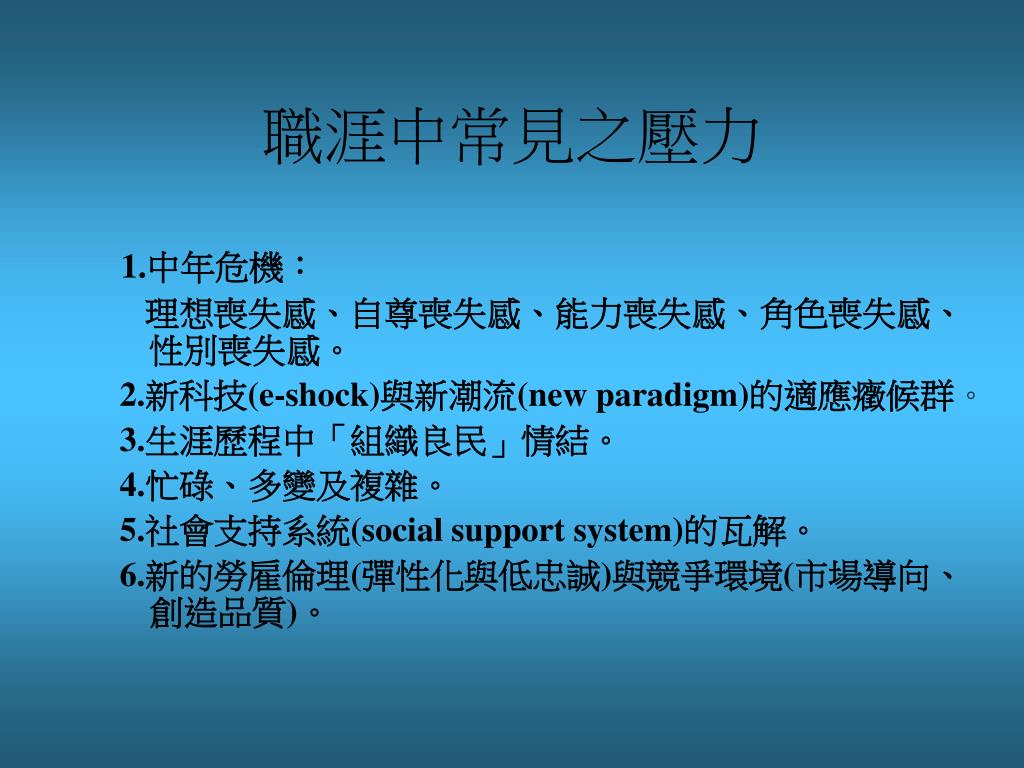 職涯中常見之壓力

1.中年危機：

理想喪失感、自尊喪失感、能力喪失感、角色喪失感、性別喪失感。

2.新科技(e-shock)與新潮流(new paradigm)的適應癥候群。

3.生涯歷程中「組織良民」情結。

4.忙碌、多變及複雜。

5.社會支持系統(social support system)的瓦解。

6.新的勞雇倫理(彈性化與低忠誠)與競爭環境(市場導向、創造品質)。